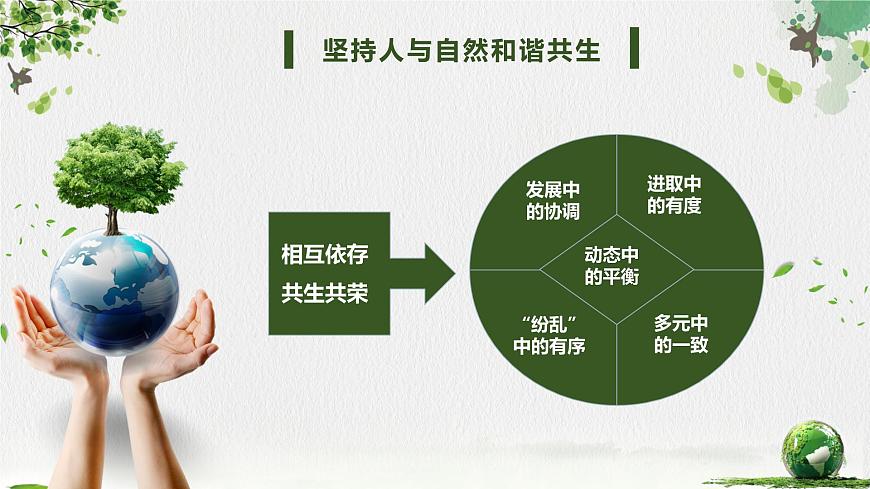 坚持人与自然和谐共生

相互依存
共生共荣

发展中的协调

进取中的有度

动态中的平衡

“纷乱”中的有序

多元中的一致